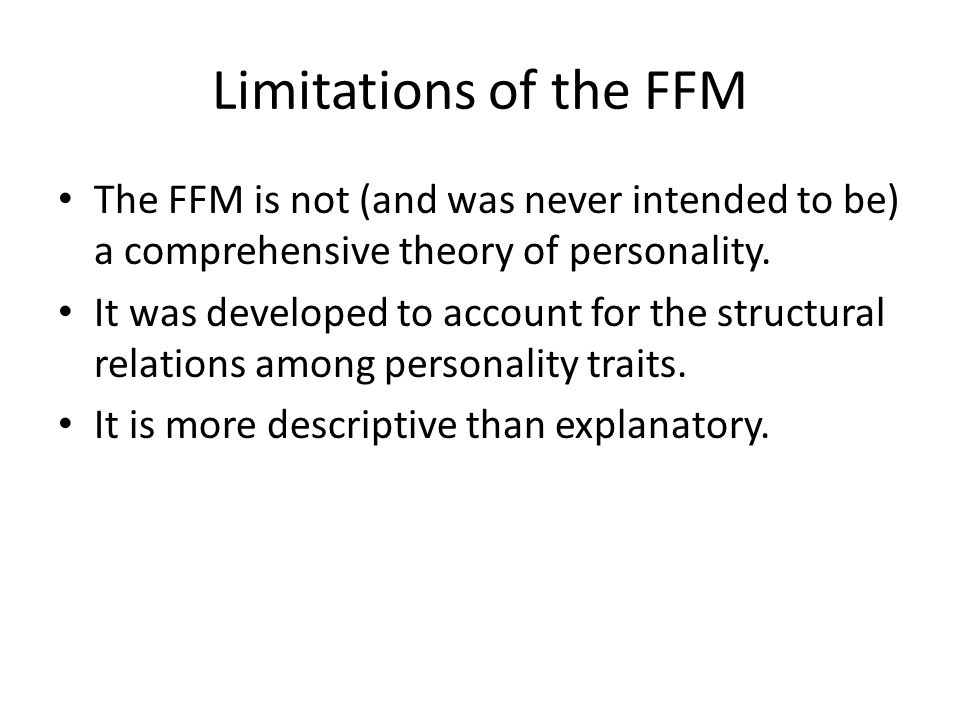 Limitations of the FFM

• The FFM is not (and was never intended to be) a comprehensive theory of personality.
• It was developed to account for the structural relations among personality traits.
• It is more descriptive than explanatory.